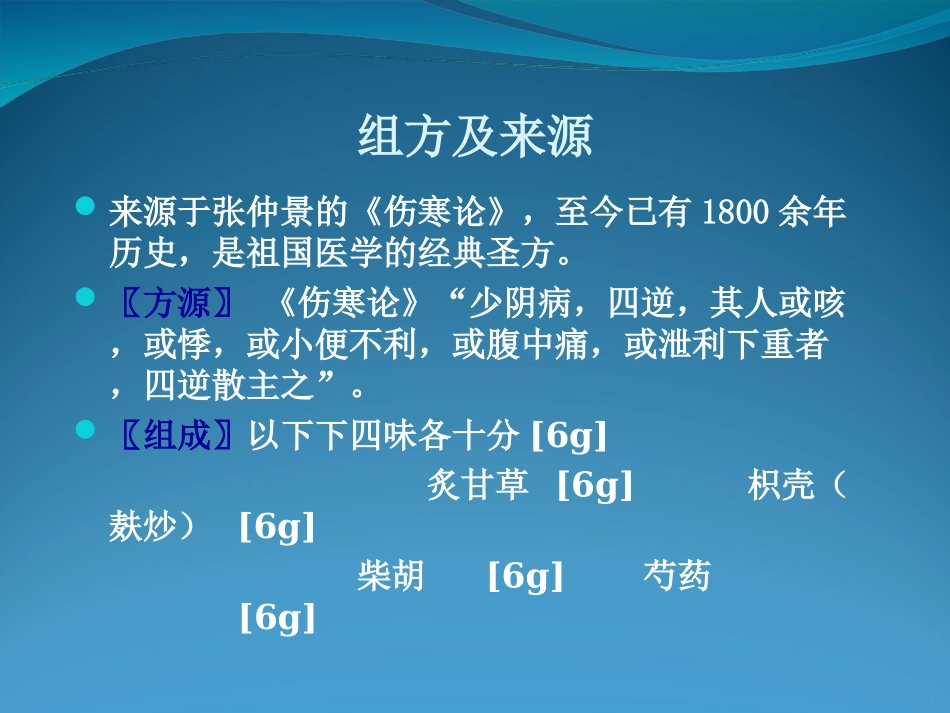 组方及来源

来源于张仲景的《伤寒论》，至今已有 1800 余年历史，是祖国医学的经典圣方。

〖方源〗 《伤寒论》“少阴病，四逆，其人或咳，或悸，或小便不利，或腹中痛，或泄利下重者，四逆散主之”。

〖组成〗以下下四味各十分 [6g]

炙甘草 [6g] 枳壳（麸炒） [6g]

柴胡 [6g] 芍药 [6g]